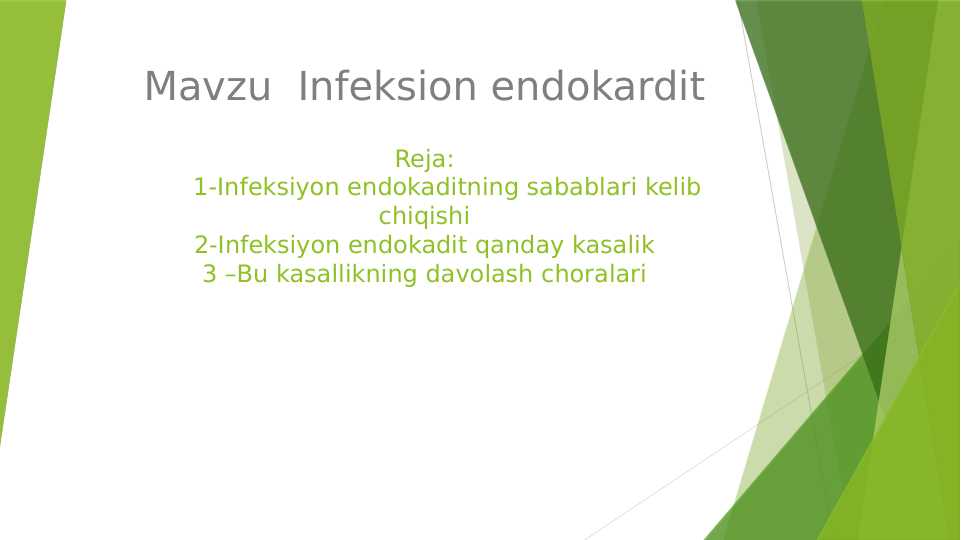 Mavzu  Infeksion endokardit

Reja:
1-Infeksiyon endokaditning sabablari kelib chiqishi
2-Infeksiyon endokadit qanday kasalik
3 –Bu kasallikning davolash choralari